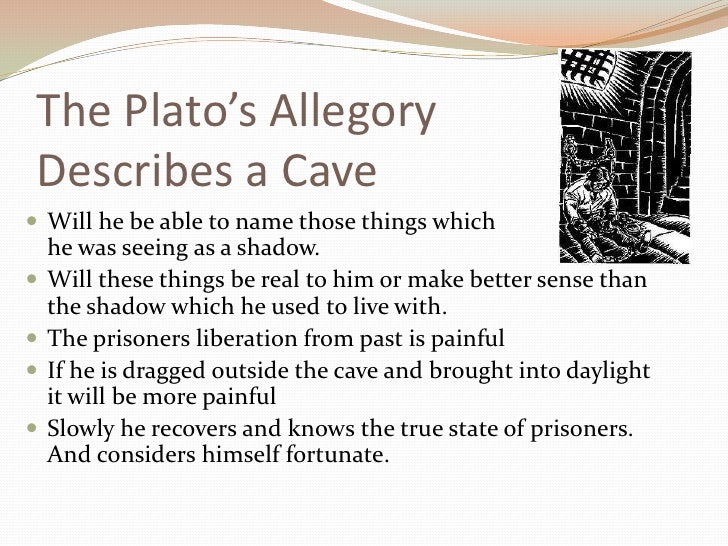 The Plato's Allegory Describes a Cave

- Will he be able to name those things which he was seeing as a shadow.
- Will these things be real to him or make better sense than the shadow which he used to live with.
- The prisoners liberation from past is painful
- If he is dragged outside the cave and brought into daylight it will be more painful
- Slowly he recovers and knows the true state of prisoners. And considers himself fortunate.